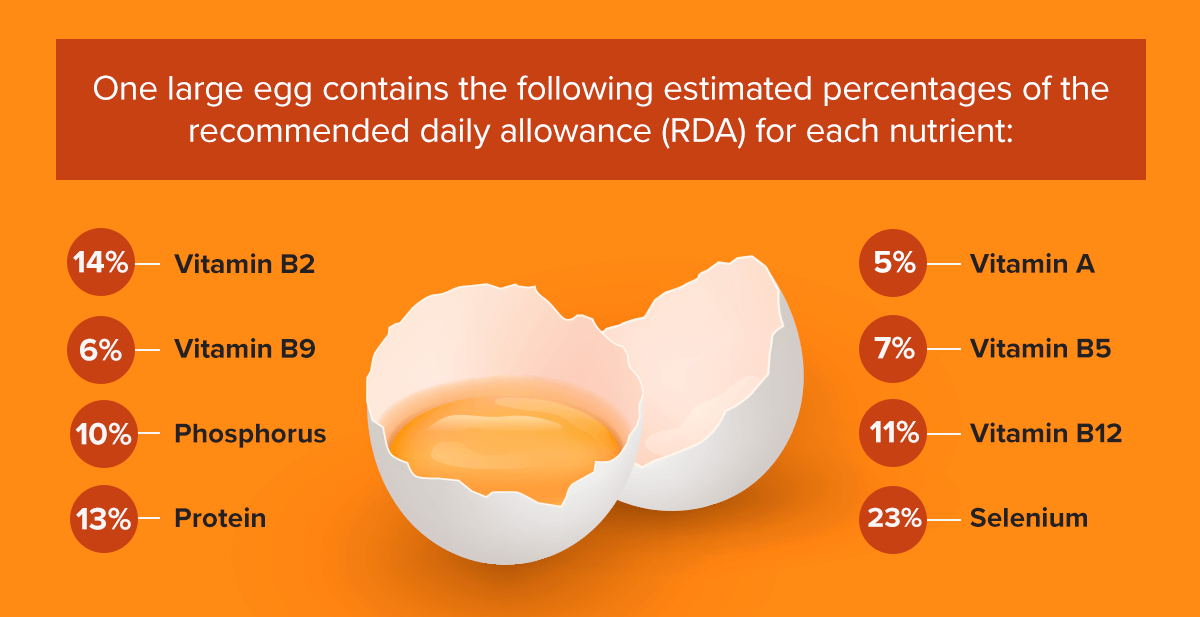 One large egg contains the following estimated percentages of the recommended daily allowance (RDA) for each nutrient:

14% Vitamin B2

6% Vitamin B9

10% Phosphorus

13% Protein

5% Vitamin A

7% Vitamin B5

11% Vitamin B12

23% Selenium